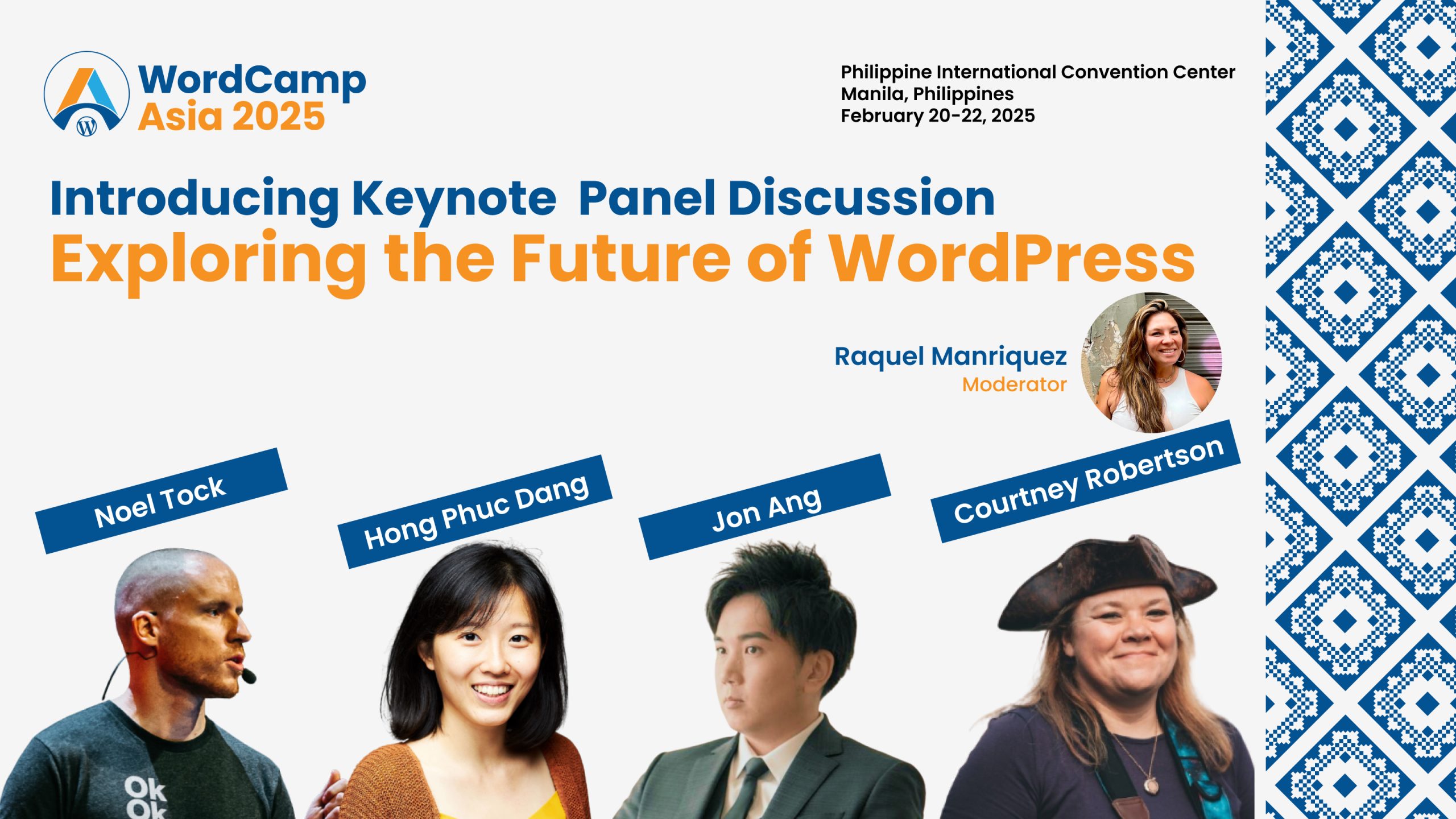 WordCamp Asia 2025

Philippine International Convention Center
Manila, Philippines
February 20-22, 2025

Introducing Keynote Panel Discussion
Exploring the Future of WordPress

Raquel Manriquez
Moderator

Noel Tock

Hong Phuc Dang

Jon Ang

Courtney Robertson

Ok
Ok